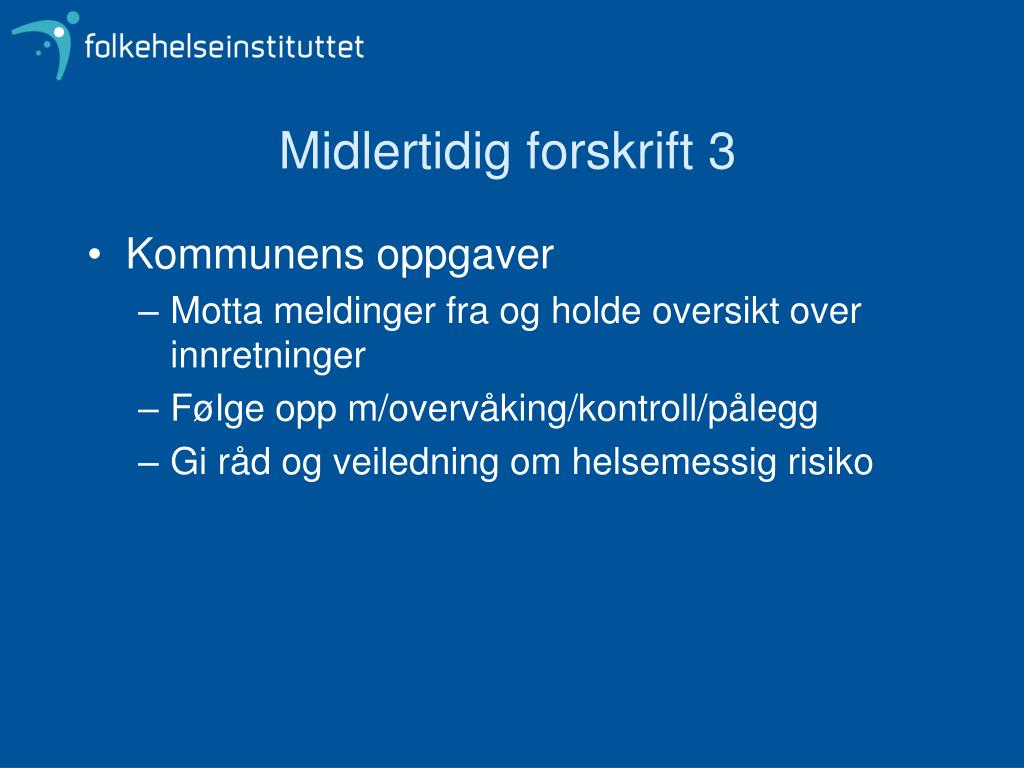 folkehelseinstituttet

Midlertidig forskrift 3

• Kommunens oppgaver
– Motta meldinger fra og holde oversikt over innretninger
– Følge opp m/overvåking/kontroll/pålegg
– Gi råd og veiledning om helsemessig risiko